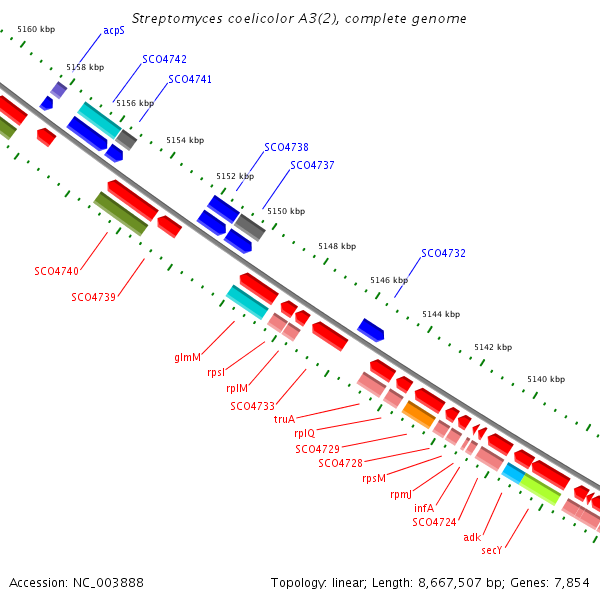 Streptomyces coelicolor A3(2), complete genome

5160 kbp
acpS
5158 kbp
SCO4742
SCO4741
5156 kbp
5154 kbp
SCO4738
SCO4737
5152 kbp
5150 kbp
5148 kbp
SCO4732
5146 kbp
5144 kbp
5142 kbp
5140 kbp

SCO4740
SCO4739
glmM
rpsI
rplM
SCO4733
truA
rplQ
SCO4729
SCO4728
rpsM
rpmJ
infA
SCO4724
adk
secY

Accession: NC_003888

Topology: linear; Length: 8,667,507 bp; Genes: 7,854